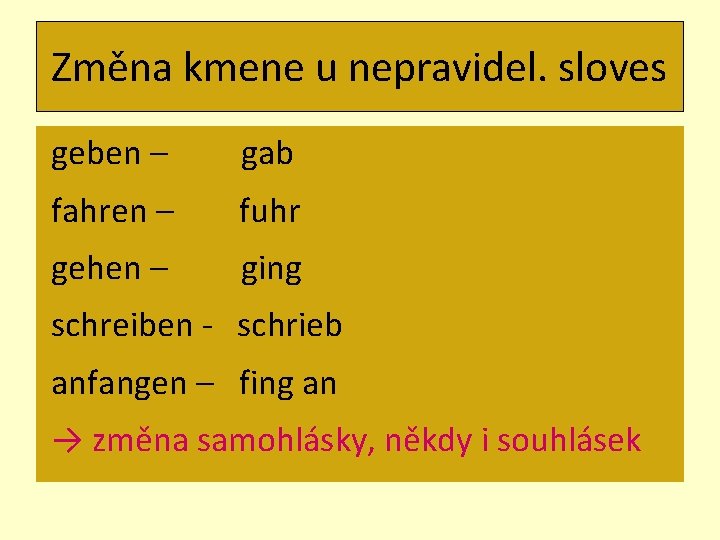 Změna kmene u nepravidel. sloves

geben – gab

fahren – fuhr

gehen – ging

schreiben - schrieb

anfangen – fing an

→ změna samohlásky, někdy i souhlásek